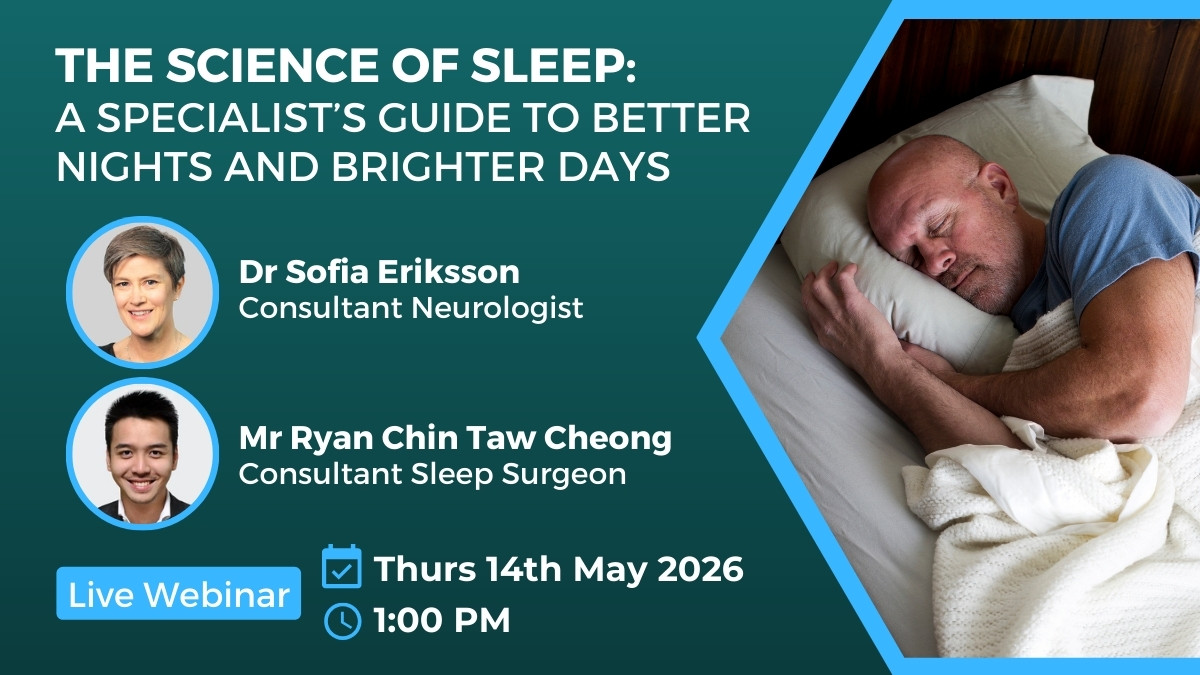 THE SCIENCE OF SLEEP:
A SPECIALIST'S GUIDE TO BETTER NIGHTS AND BRIGHTER DAYS

Dr Sofia Eriksson
Consultant Neurologist

Mr Ryan Chin Taw Cheong
Consultant Sleep Surgeon

Live Webinar

Thurs 14th May 2026
1:00 PM